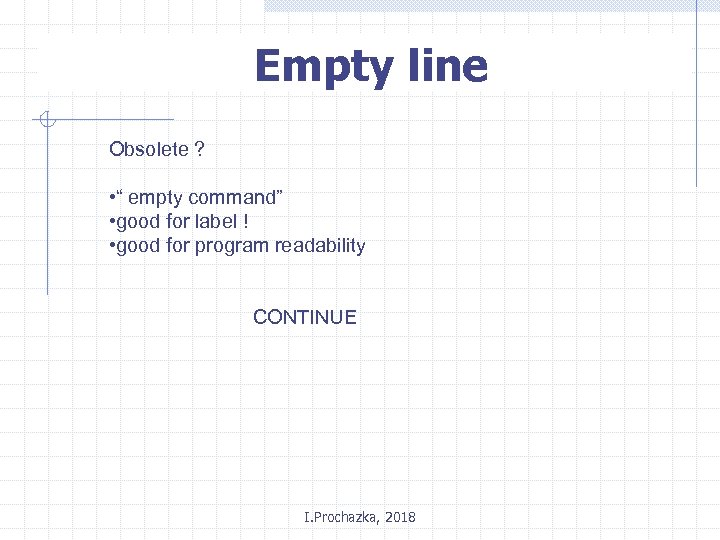 Empty line

Obsolete ?

•“ empty command”
•good for label !
•good for program readability

CONTINUE

I.Prochazka, 2018